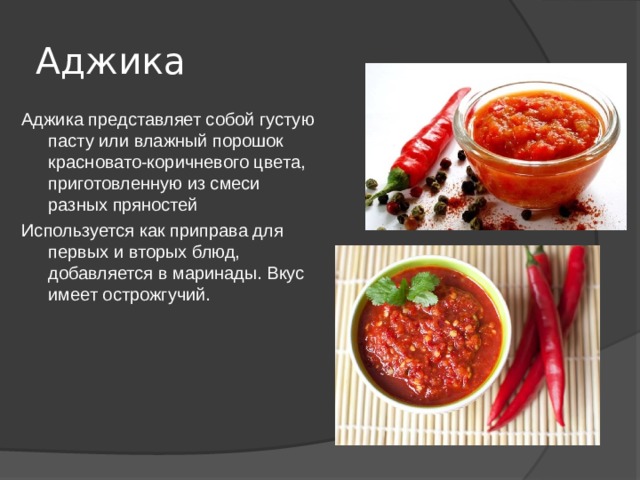 Аджика

Аджика представляет собой густую пасту или влажный порошок красновато-коричневого цвета, приготовленную из смеси разных пряностей

Используется как приправа для первых и вторых блюд, добавляется в маринады. Вкус имеет острожгучий.